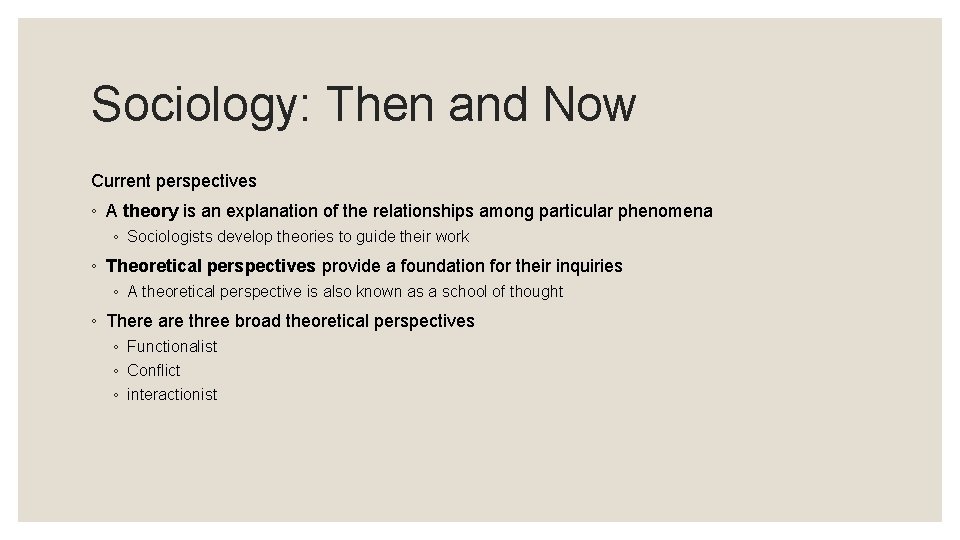 Sociology: Then and Now

Current perspectives

◦ A theory is an explanation of the relationships among particular phenomena
 ◦ Sociologists develop theories to guide their work
◦ Theoretical perspectives provide a foundation for their inquiries
 ◦ A theoretical perspective is also known as a school of thought
◦ There are three broad theoretical perspectives
 ◦ Functionalist
 ◦ Conflict
 ◦ interactionist